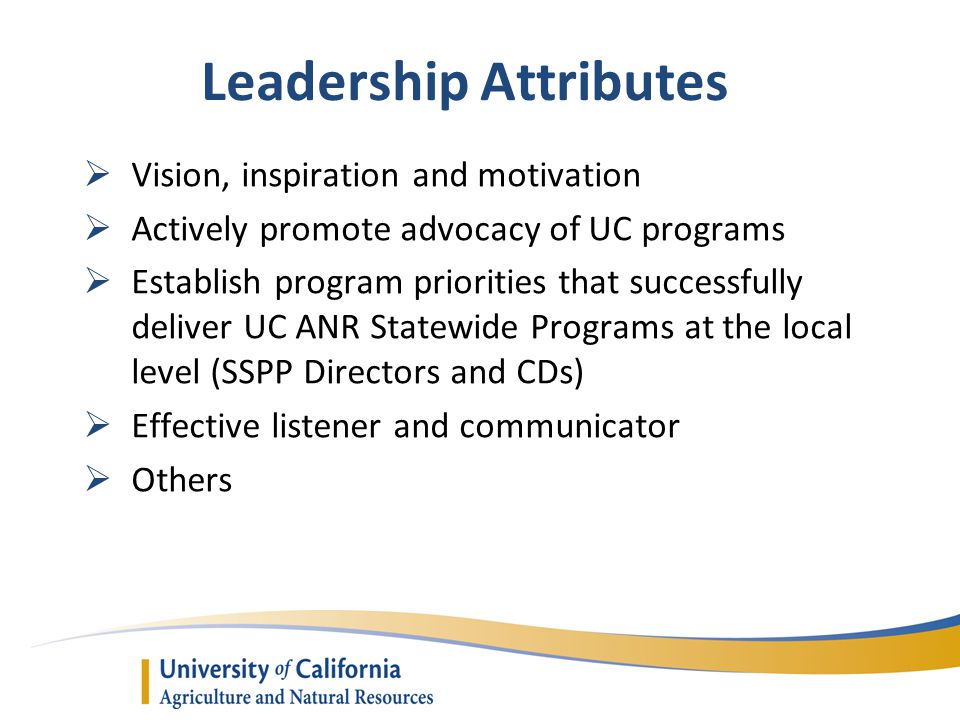 Leadership Attributes

➢ Vision, inspiration and motivation
➢ Actively promote advocacy of UC programs
➢ Establish program priorities that successfully deliver UC ANR Statewide Programs at the local level (SSPP Directors and CDs)
➢ Effective listener and communicator
➢ Others

University of California
Agriculture and Natural Resources